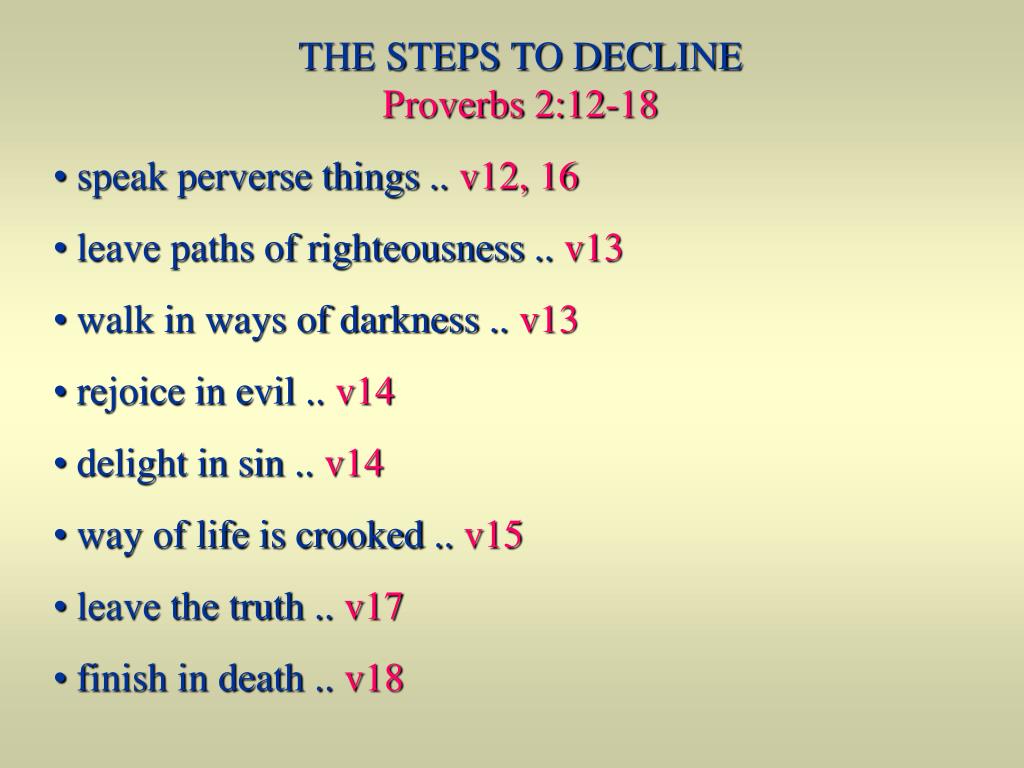 THE STEPS TO DECLINE
Proverbs 2:12-18

• speak perverse things .. v12, 16

• leave paths of righteousness .. v13

• walk in ways of darkness .. v13

• rejoice in evil .. v14

• delight in sin .. v14

• way of life is crooked .. v15

• leave the truth .. v17

• finish in death .. v18